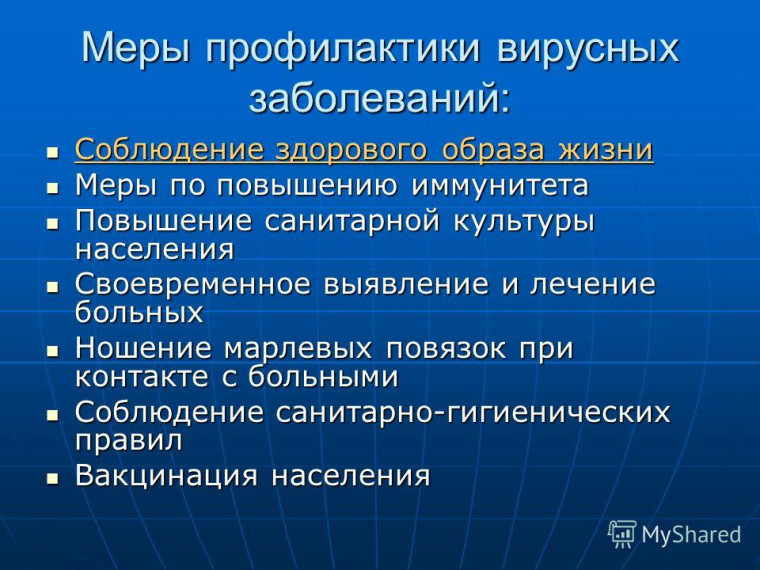 Меры профилактики вирусных заболеваний:

- Соблюдение здорового образа жизни
- Меры по повышению иммунитета
- Повышение санитарной культуры населения
- Своевременное выявление и лечение больных
- Ношение марлевых повязок при контакте с больными
- Соблюдение санитарно-гигиенических правил
- Вакцинация населения

MyShared